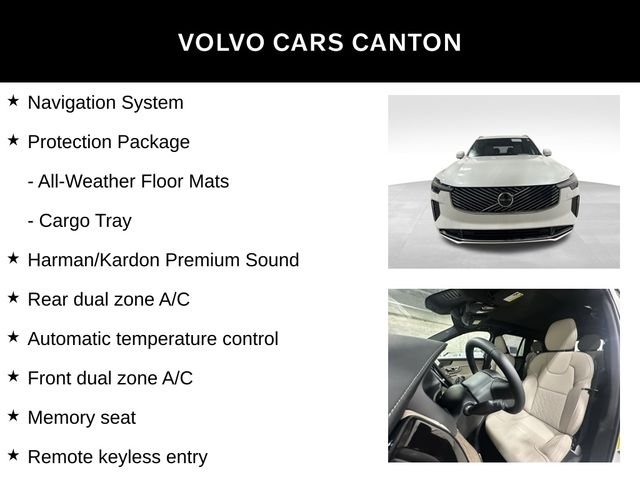 VOLVO CARS CANTON

★ Navigation System

★ Protection Package

- All-Weather Floor Mats

- Cargo Tray

★ Harman/Kardon Premium Sound

★ Rear dual zone A/C

★ Automatic temperature control

★ Front dual zone A/C

★ Memory seat

★ Remote keyless entry